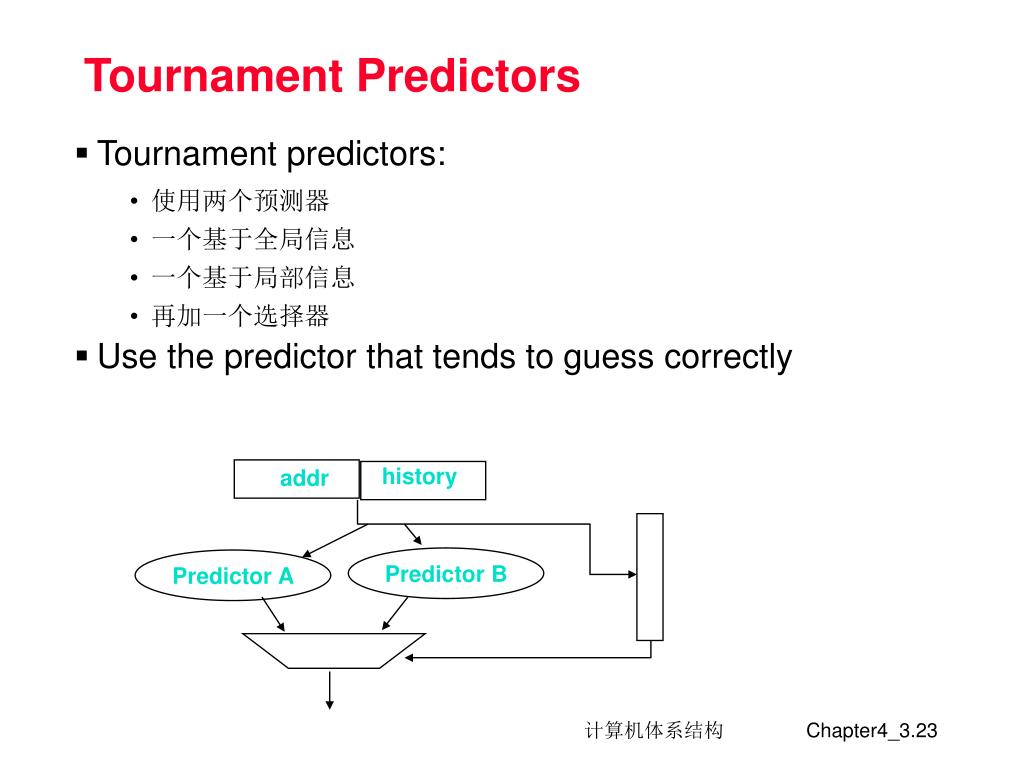 Tournament Predictors

▪ Tournament predictors:

• 使用两个预测器
• 一个基于全局信息
• 一个基于局部信息
• 再加一个选择器

▪ Use the predictor that tends to guess correctly

addr
history
Predictor A
Predictor B

计算机体系结构
Chapter4_3.23